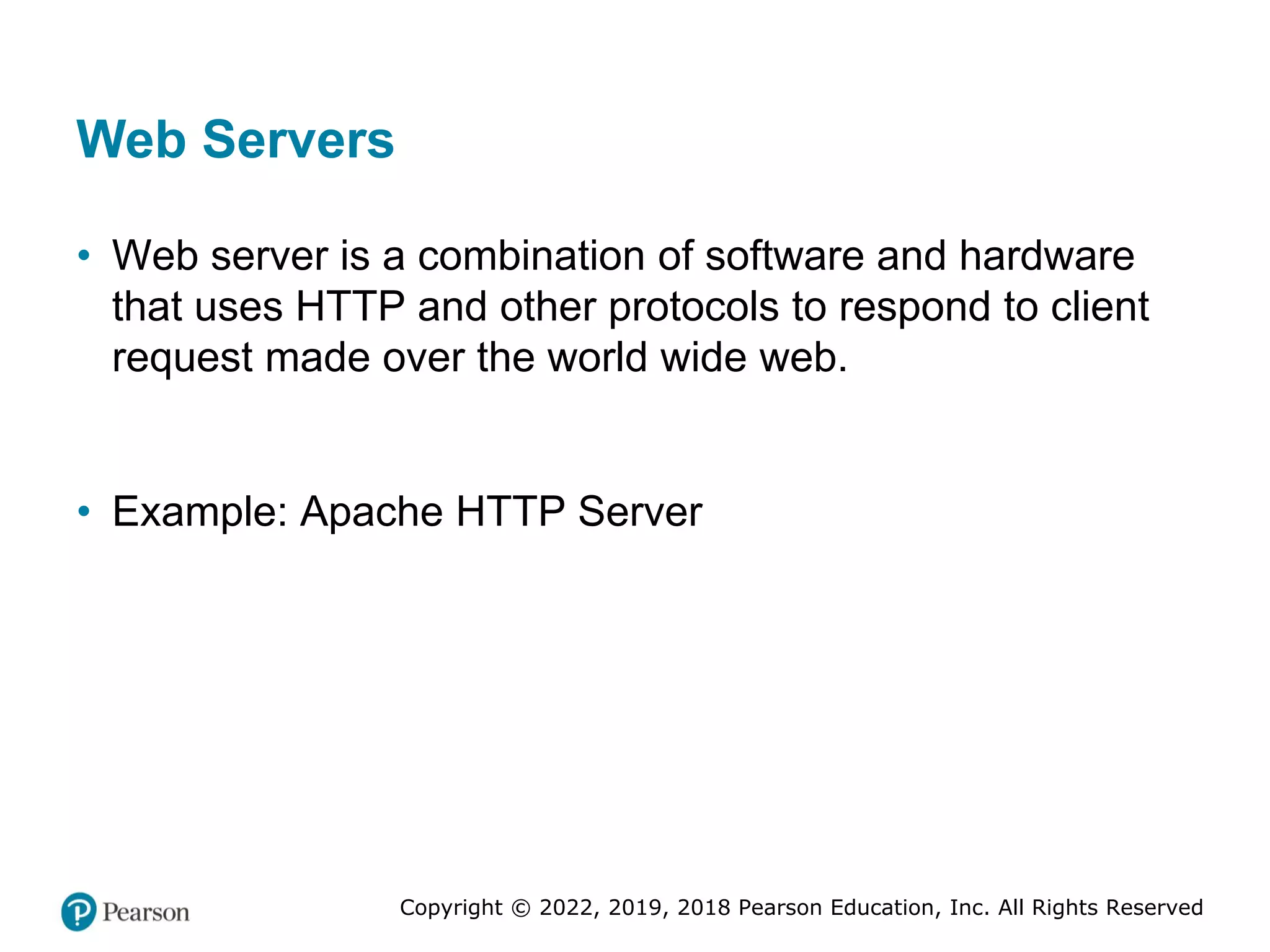 Web Servers

• Web server is a combination of software and hardware that uses HTTP and other protocols to respond to client request made over the world wide web.

• Example: Apache HTTP Server

Pearson

Copyright © 2022, 2019, 2018 Pearson Education, Inc. All Rights Reserved